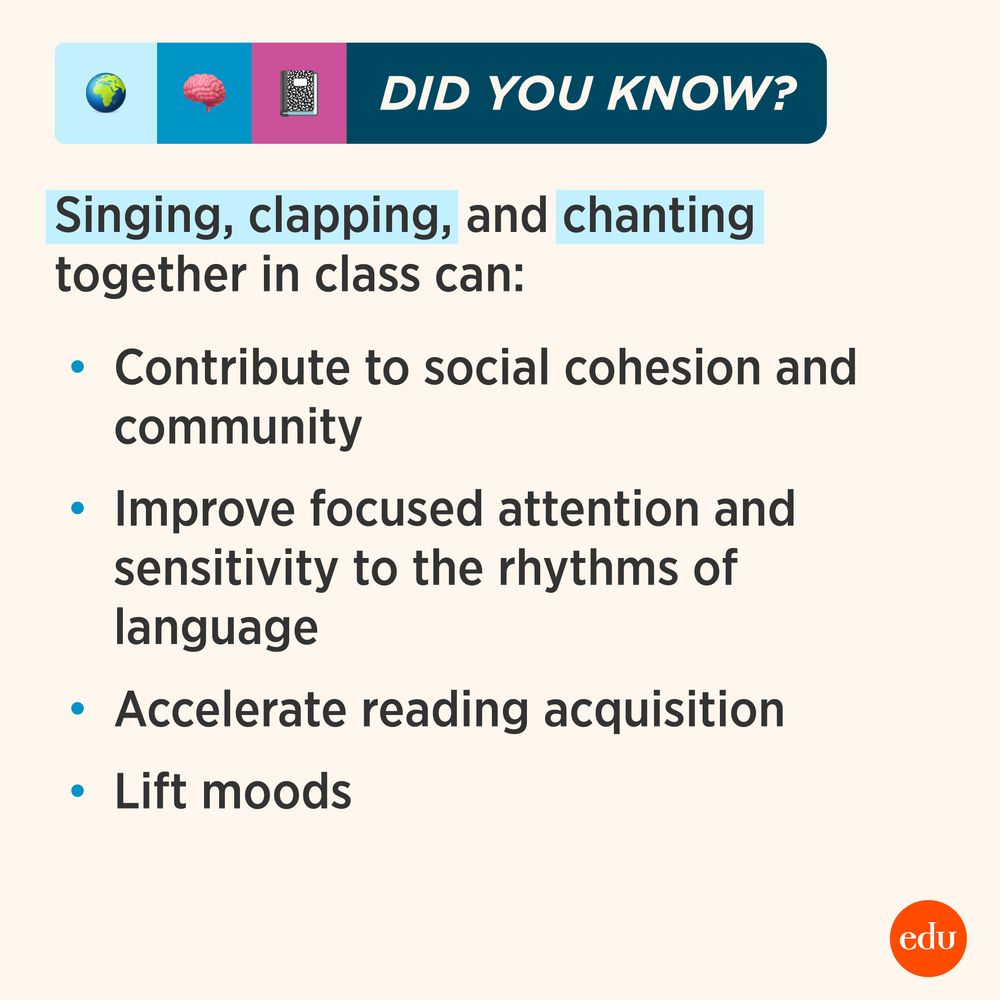 DID YOU KNOW?

Singing, clapping, and chanting together in class can:

• Contribute to social cohesion and community
• Improve focused attention and sensitivity to the rhythms of language
• Accelerate reading acquisition
• Lift moods

edu